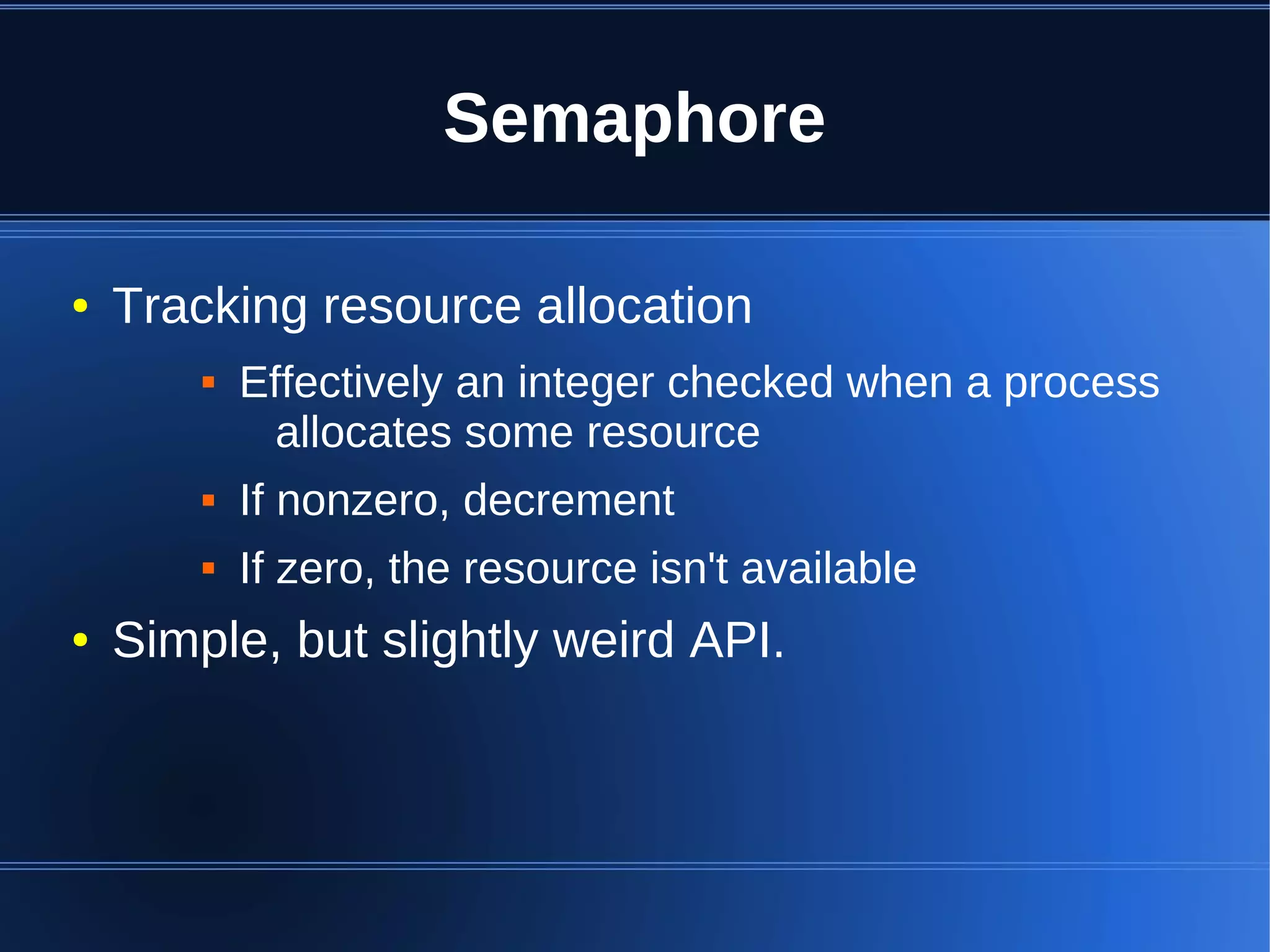 Semaphore

• Tracking resource allocation
  ▪ Effectively an integer checked when a process allocates some resource
  ▪ If nonzero, decrement
  ▪ If zero, the resource isn't available
• Simple, but slightly weird API.